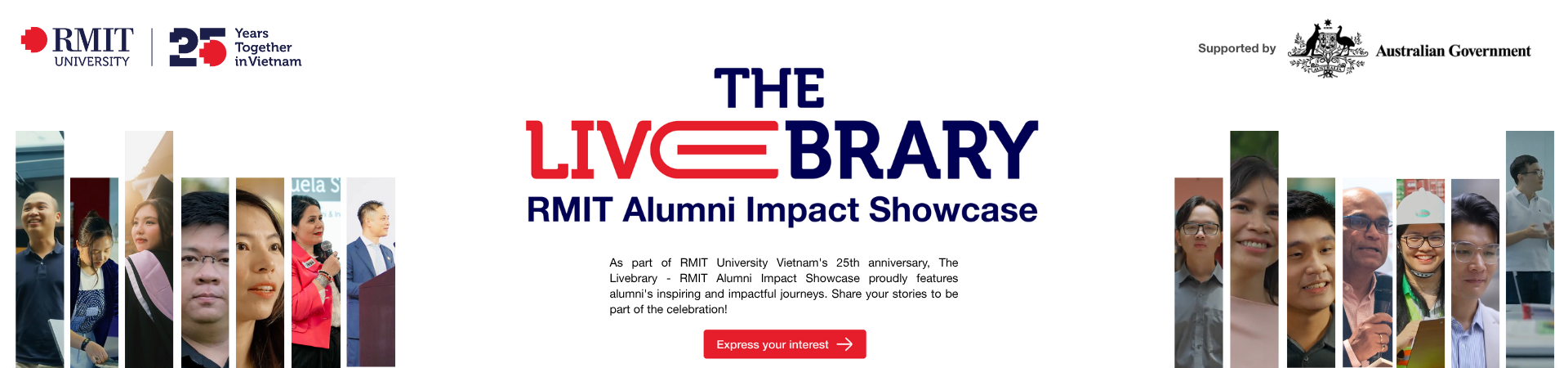 RMIT UNIVERSITY

25 Years Together in Vietnam

Supported by Australian Government

THE LIVEBRARY

RMIT Alumni Impact Showcase

As part of RMIT University Vietnam's 25th anniversary, The Livebrary - RMIT Alumni Impact Showcase proudly features alumni's inspiring and impactful journeys. Share your stories to be part of the celebration!

Express your interest